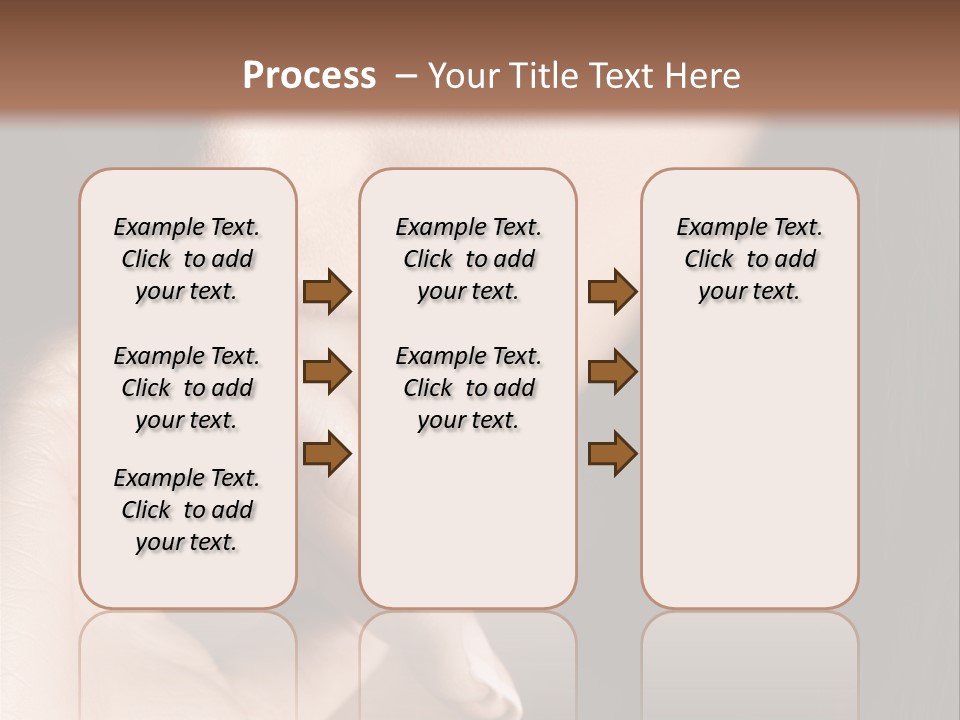 Process – Your Title Text Here

Example Text. Click to add your text.

Example Text. Click to add your text.

Example Text. Click to add your text.

Example Text. Click to add your text.

Example Text. Click to add your text.

Example Text. Click to add your text.